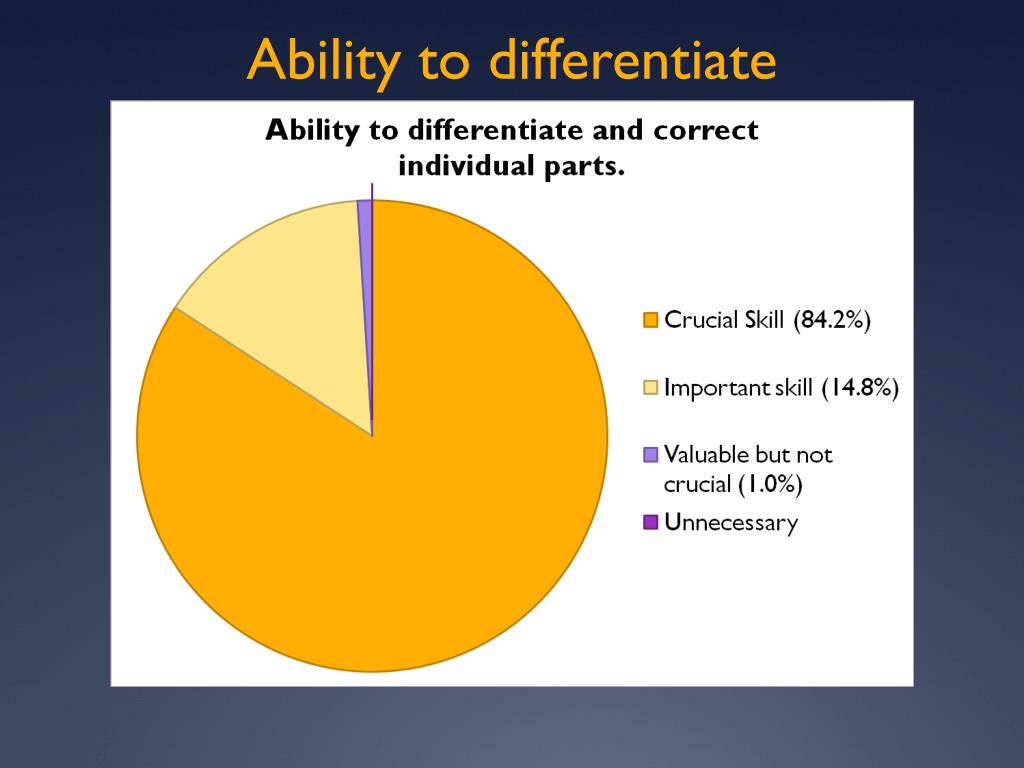 Ability to differentiate

Ability to differentiate and correct individual parts.

Crucial Skill (84.2%)

Important skill (14.8%)

Valuable but not crucial (1.0%)

Unnecessary